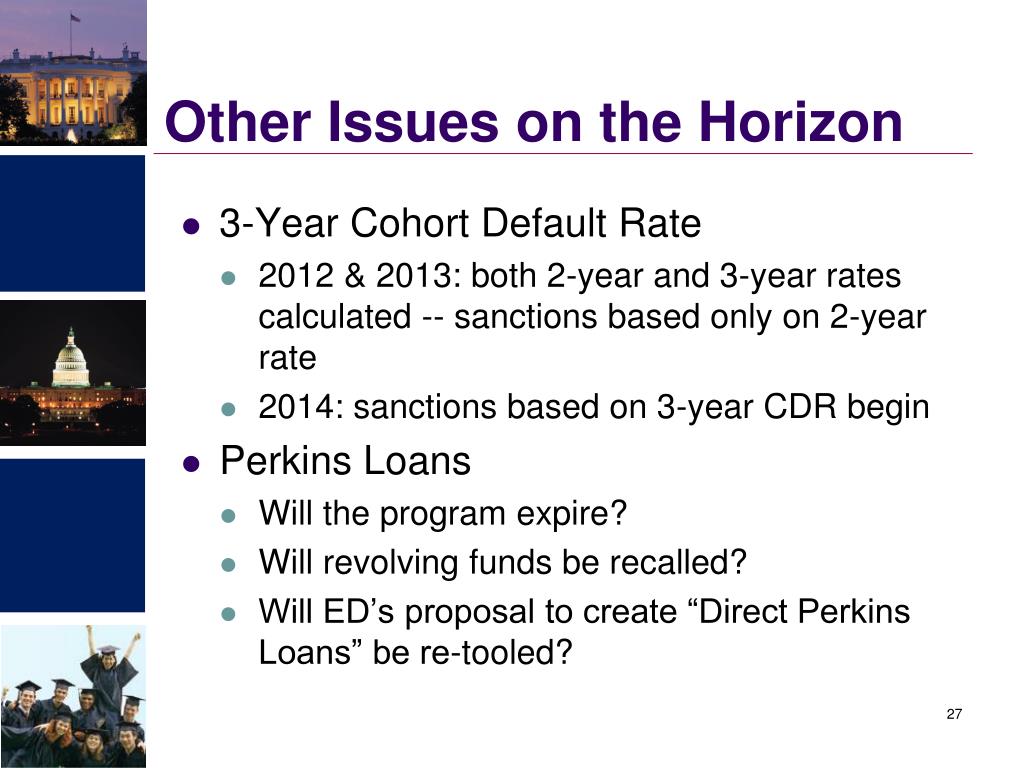 Other Issues on the Horizon

- 3-Year Cohort Default Rate
  - 2012 & 2013: both 2-year and 3-year rates calculated -- sanctions based only on 2-year rate
  - 2014: sanctions based on 3-year CDR begin
- Perkins Loans
  - Will the program expire?
  - Will revolving funds be recalled?
  - Will ED’s proposal to create “Direct Perkins Loans” be re-tooled?

27